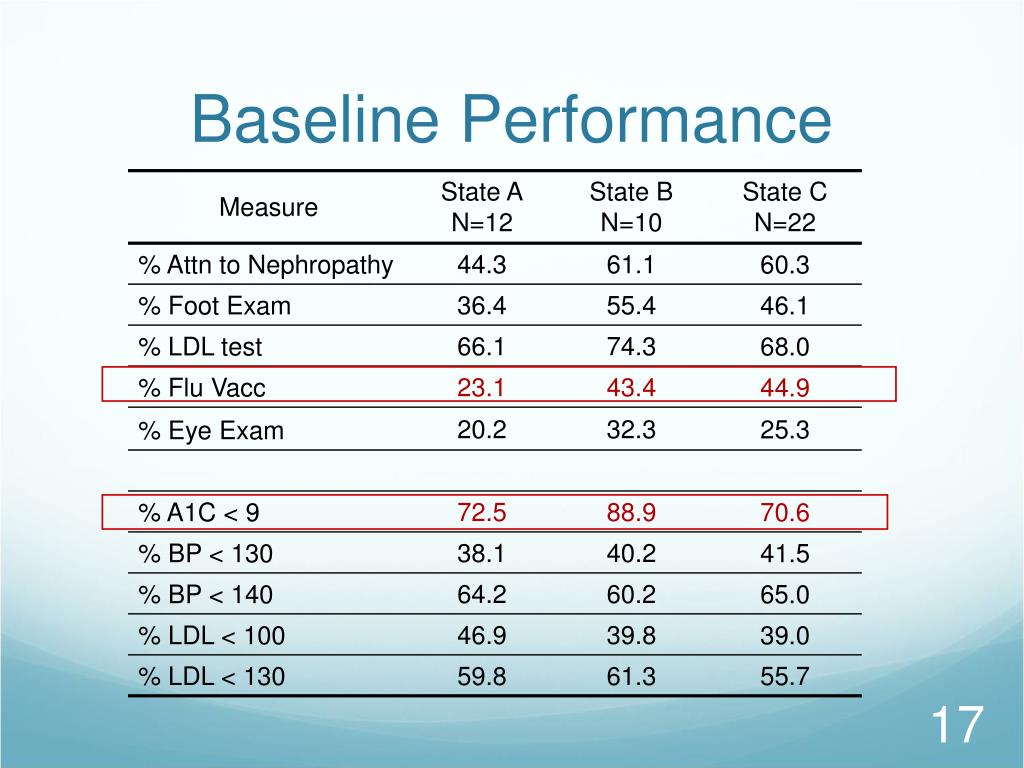 Baseline Performance

| Measure | State A N=12 | State B N=10 | State C N=22 |
|---|---|---|---|
| % Attn to Nephropathy | 44.3 | 61.1 | 60.3 |
| % Foot Exam | 36.4 | 55.4 | 46.1 |
| % LDL test | 66.1 | 74.3 | 68.0 |
| % Flu Vacc | 23.1 | 43.4 | 44.9 |
| % Eye Exam | 20.2 | 32.3 | 25.3 |
| | | | |
| % A1C < 9 | 72.5 | 88.9 | 70.6 |
| % BP < 130 | 38.1 | 40.2 | 41.5 |
| % BP < 140 | 64.2 | 60.2 | 65.0 |
| % LDL < 100 | 46.9 | 39.8 | 39.0 |
| % LDL < 130 | 59.8 | 61.3 | 55.7 |

17